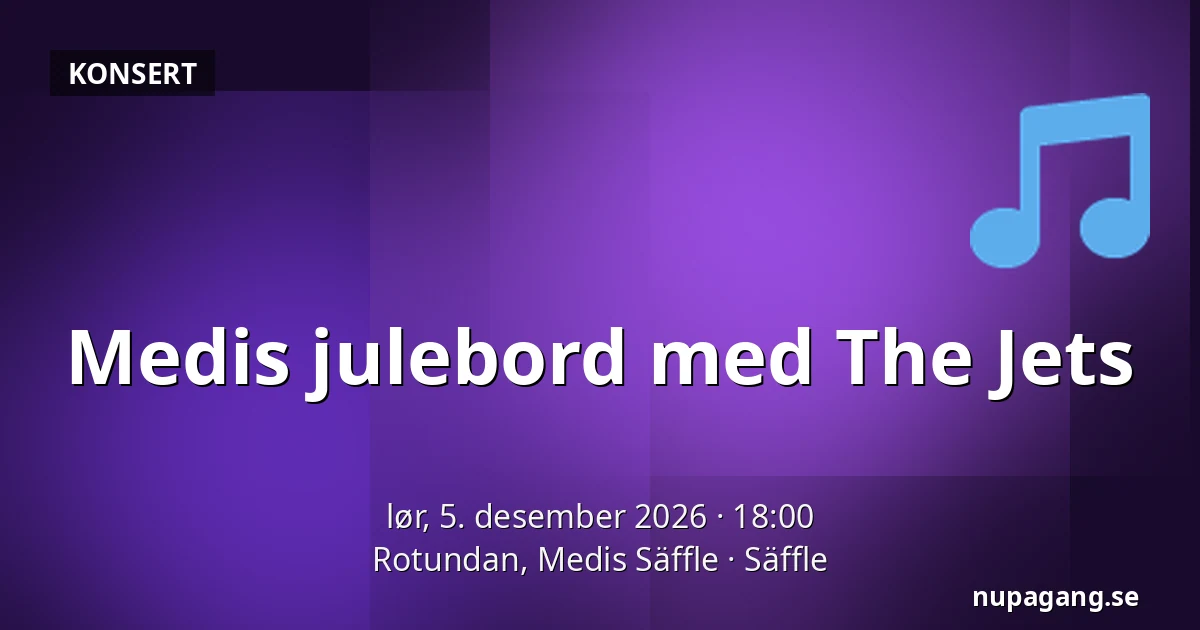 KONSERT

Medis julebord med The Jets

lør, 5. desember 2026 · 18:00
Rotundan, Medis Säffle · Säffle

nupagang.se